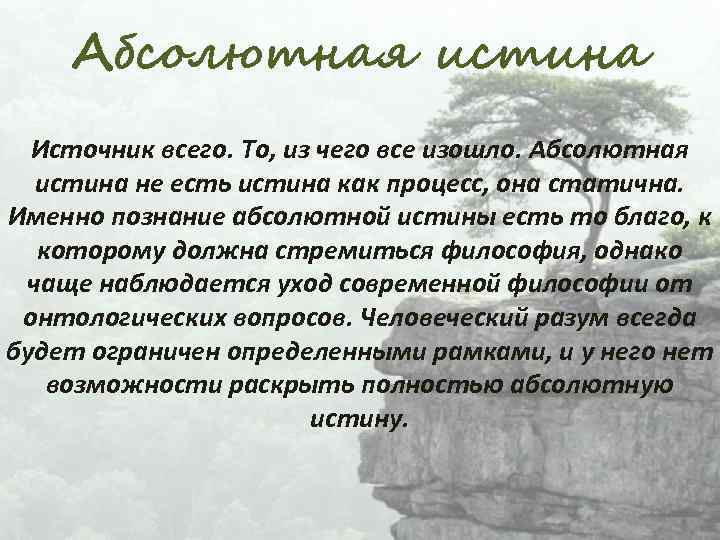 Абсолютная истина

Источник всего. То, из чего все изошло. Абсолютная истина не есть истина как процесс, она статична. Именно познание абсолютной истины есть то благо, к которому должна стремиться философия, однако чаще наблюдается уход современной философии от онтологических вопросов. Человеческий разум всегда будет ограничен определенными рамками, и у него нет возможности раскрыть полностью абсолютную истину.